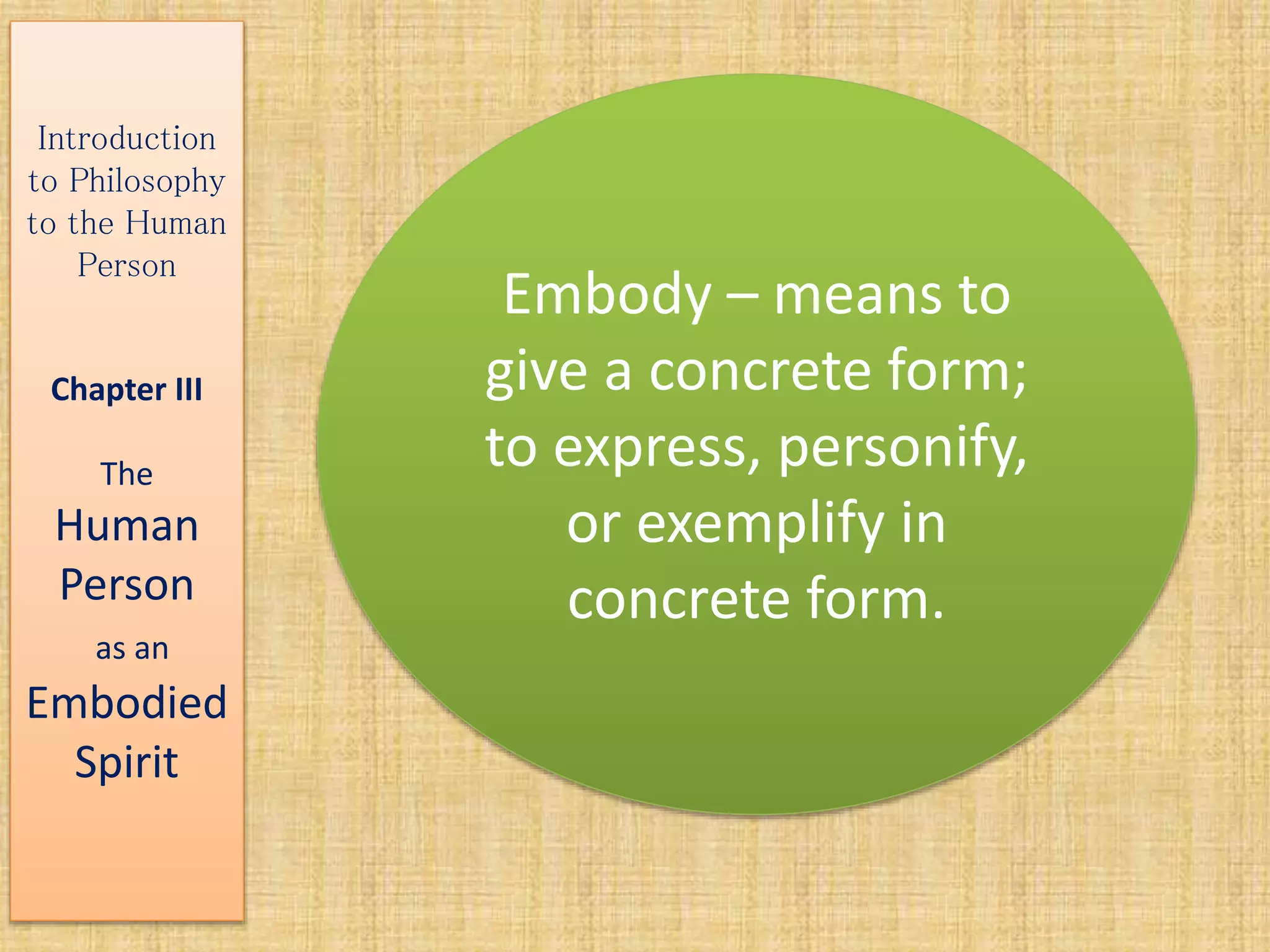 Introduction to Philosophy to the Human Person

Chapter III

The Human Person as an Embodied Spirit

Embody – means to give a concrete form; to express, personify, or exemplify in concrete form.